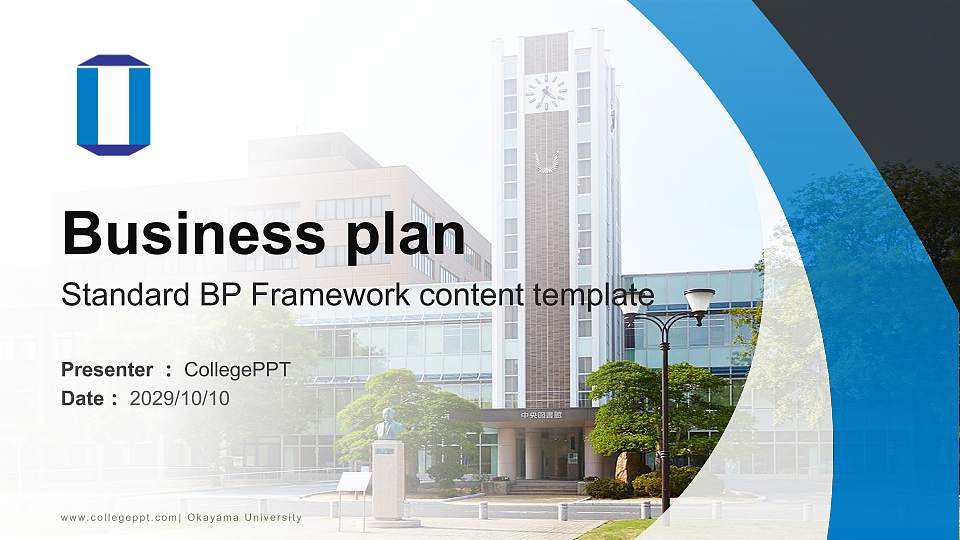 Business plan

Standard BP Framework content template

Presenter ： CollegePPT

Date ： 2029/10/10

中央図書館

www.collegeppt.com| Okayama University